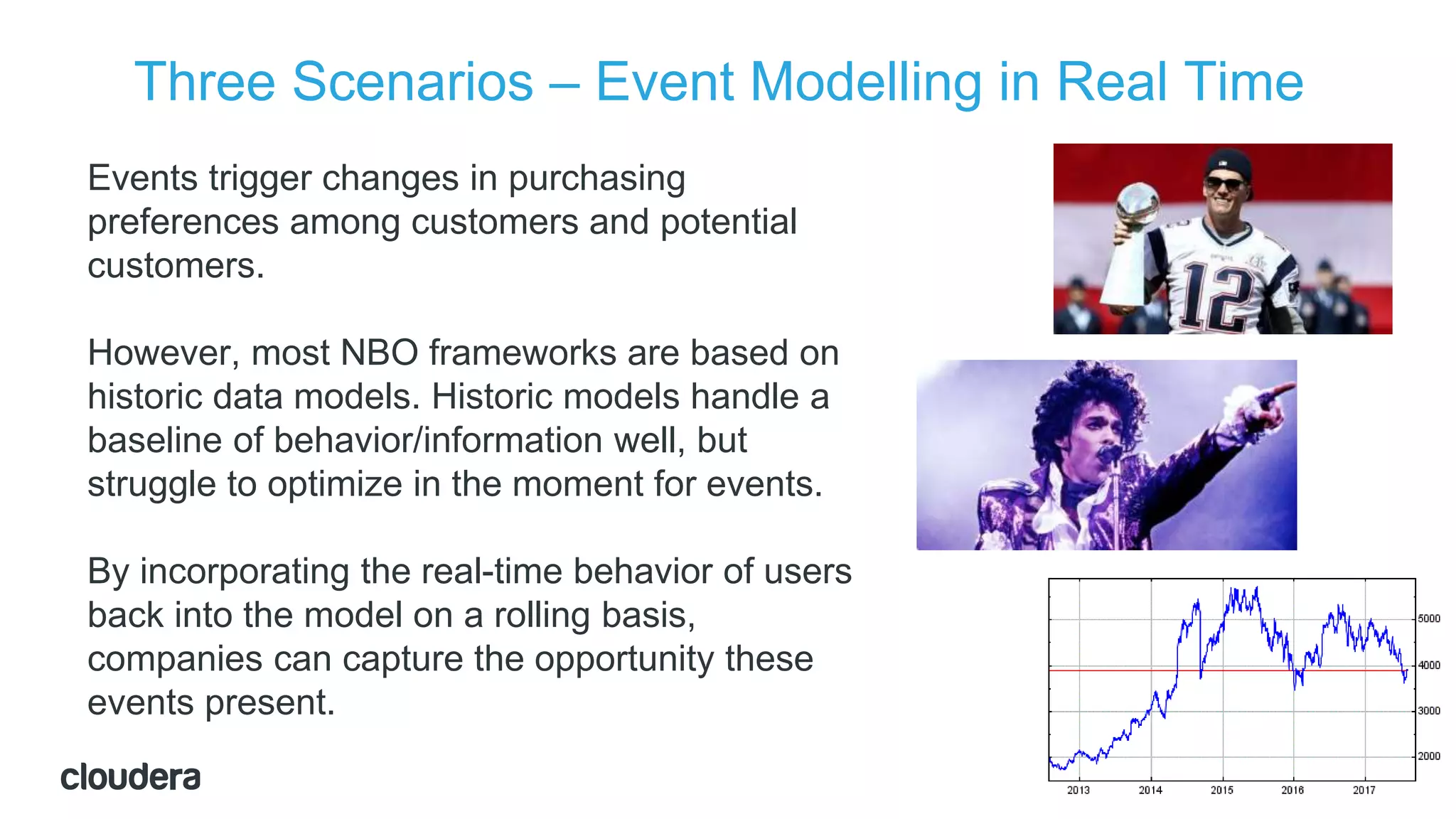 Three Scenarios – Event Modelling in Real Time

Events trigger changes in purchasing preferences among customers and potential customers.

However, most NBO frameworks are based on historic data models. Historic models handle a baseline of behavior/information well, but struggle to optimize in the moment for events.

By incorporating the real-time behavior of users back into the model on a rolling basis, companies can capture the opportunity these events present.

12

5000
4000
3000
2000
2013
2014
2015
2016
2017

cloudera